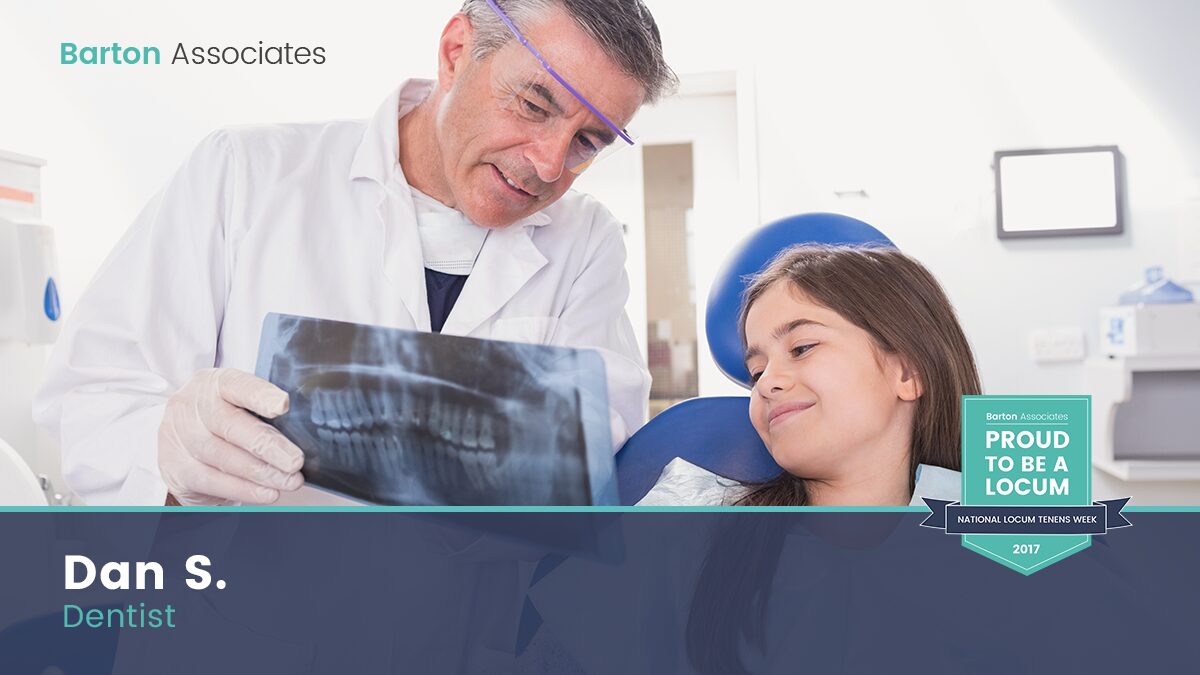 Barton Associates

Barton Associates
PROUD TO BE A LOCUM
NATIONAL LOCUM TENENS WEEK
2017

Dan S.
Dentist